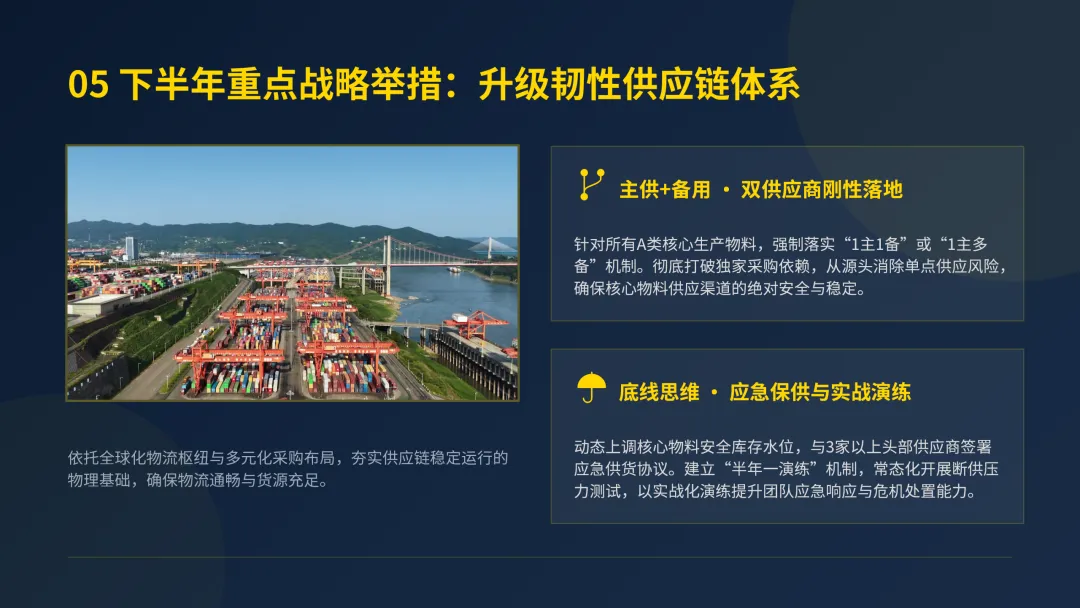 05 下半年重点战略举措：升级韧性供应链体系

依托全球化物流枢纽与多元化采购布局，夯实供应链稳定运行的物理基础，确保物流通畅与货源充足。

主供+备用 · 双供应商刚性落地

针对所有A类核心生产物料，强制落实“1主1备”或“1主多备”机制。彻底打破独家采购依赖，从源头消除单点供应风险，确保核心物料供应渠道的绝对安全与稳定。

底线思维 · 应急保供与实战演练

动态上调核心物料安全库存水位，与3家以上头部供应商签署应急供货协议。建立“半年一演练”机制，常态化开展断供压力测试，以实战化演练提升团队应急响应与危机处置能力。